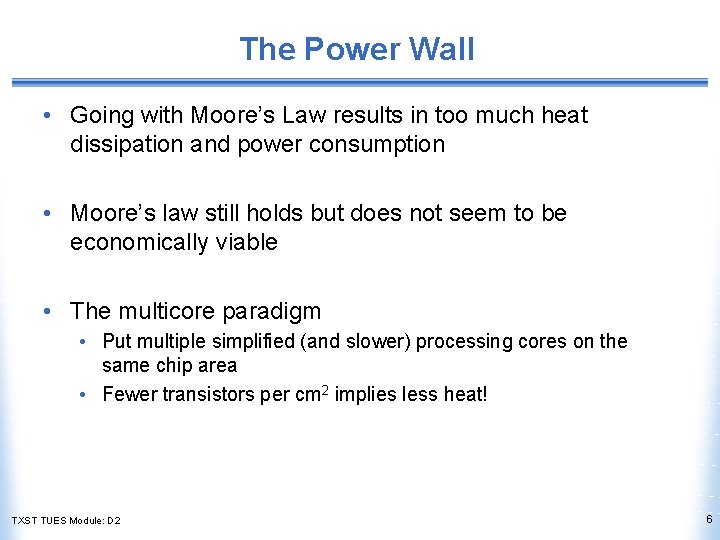 The Power Wall

• Going with Moore's Law results in too much heat dissipation and power consumption

• Moore's law still holds but does not seem to be economically viable

• The multicore paradigm
  • Put multiple simplified (and slower) processing cores on the same chip area
  • Fewer transistors per $cm^2$ implies less heat!

TXST TUES Module: D2

6